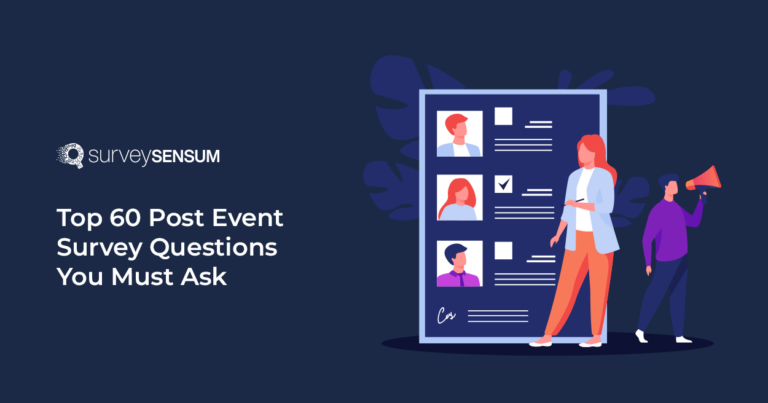 surveySENSUM

Top 60 Post Event Survey Questions You Must Ask